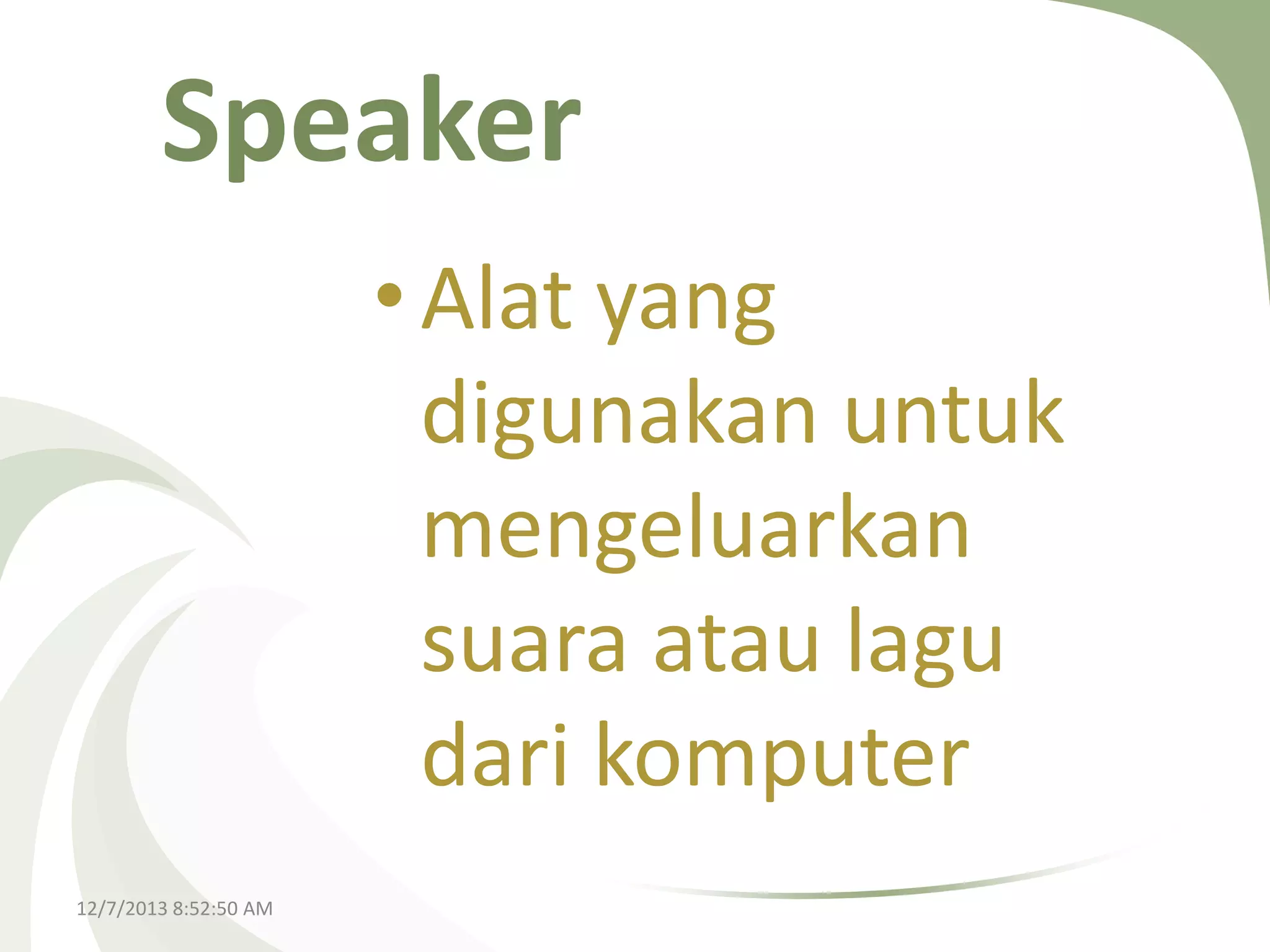 Speaker

• Alat yang digunakan untuk mengeluarkan suara atau lagu dari komputer

12/7/2013 8:52:50 AM